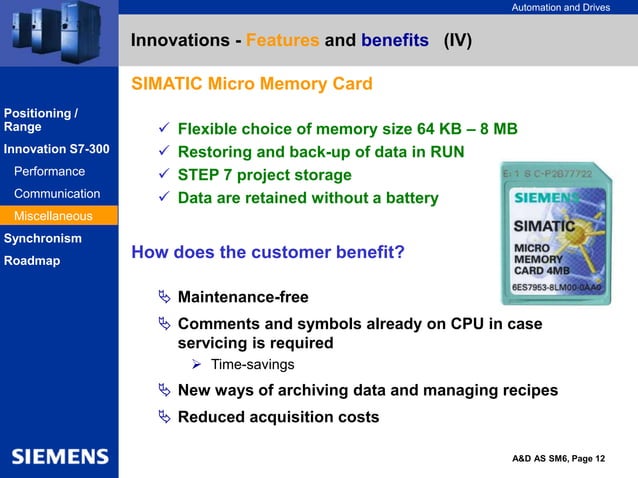 Automation and Drives

Innovations - Features and benefits (IV)

Positioning / Range
Innovation S7-300
Performance
Communication
Miscellaneous
Synchronism
Roadmap

SIMATIC Micro Memory Card

✓ Flexible choice of memory size 64 KB – 8 MB
✓ Restoring and back-up of data in RUN
✓ STEP 7 project storage
✓ Data are retained without a battery

E: 1 S C-P2B77722
SIEMENS
SIMATIC
MICRO MEMORY CARD 4MB
6ES7953-8LM00-0AA0

How does the customer benefit?

Maintenance-free
Comments and symbols already on CPU in case servicing is required
➢ Time-savings
New ways of archiving data and managing recipes
Reduced acquisition costs

SIEMENS

A&D AS SM6, Page 12